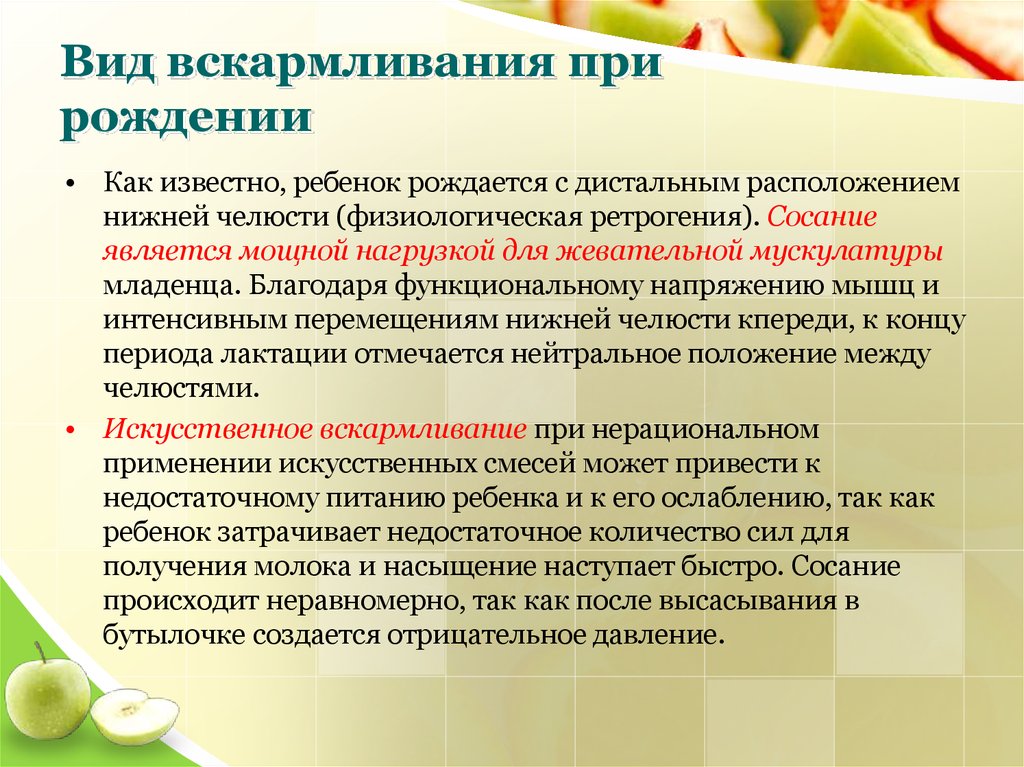 Вид вскармливания при рождении

• Как известно, ребенок рождается с дистальным расположением нижней челюсти (физиологическая ретрогения). Сосание является мощной нагрузкой для жевательной мускулатуры младенца. Благодаря функциональному напряжению мышц и интенсивным перемещениям нижней челюсти кпереди, к концу периода лактации отмечается нейтральное положение между челюстями.

• Искусственное вскармливание при нерациональном применении искусственных смесей может привести к недостаточному питанию ребенка и к его ослаблению, так как ребенок затрачивает недостаточное количество сил для получения молока и насыщение наступает быстро. Сосание происходит неравномерно, так как после высасывания в бутылочке создается отрицательное давление.